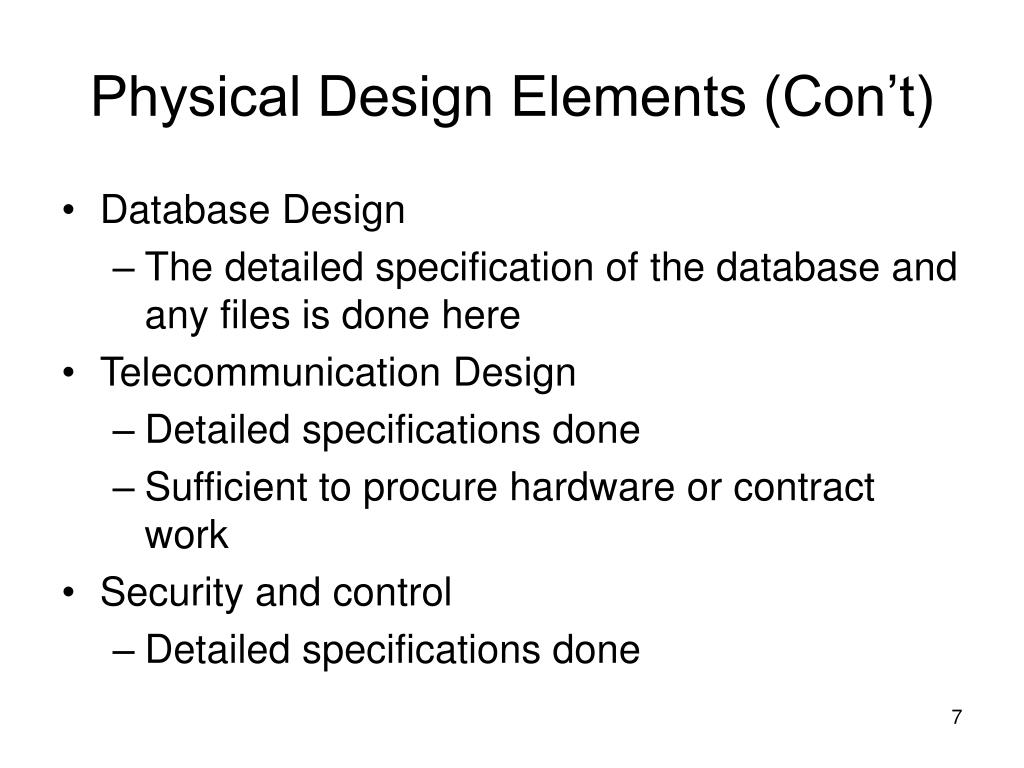 Physical Design Elements (Con’t)

• Database Design
– The detailed specification of the database and any files is done here
• Telecommunication Design
– Detailed specifications done
– Sufficient to procure hardware or contract work
• Security and control
– Detailed specifications done

7